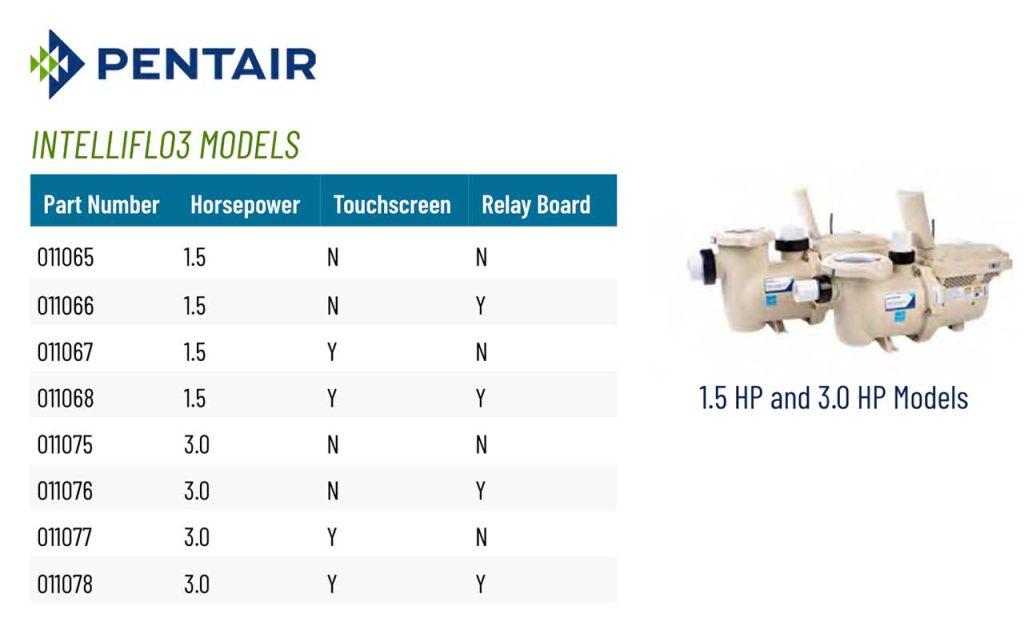 PENTAIR

INTELLIFLO3 MODELS

| Part Number | Horsepower | Touchscreen | Relay Board |
|---|---|---|---|
| 011065 | 1.5 | N | N |
| 011066 | 1.5 | N | Y |
| 011067 | 1.5 | Y | N |
| 011068 | 1.5 | Y | Y |
| 011075 | 3.0 | N | N |
| 011076 | 3.0 | N | Y |
| 011077 | 3.0 | Y | N |
| 011078 | 3.0 | Y | Y |

1.5 HP and 3.0 HP Models